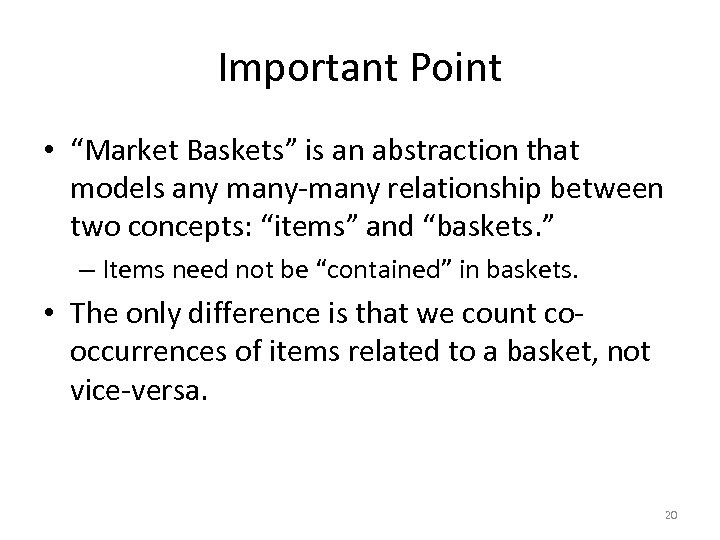 Important Point

• “Market Baskets” is an abstraction that models any many-many relationship between two concepts: “items” and “baskets.”

– Items need not be “contained” in baskets.

• The only difference is that we count co-occurrences of items related to a basket, not vice-versa.

20